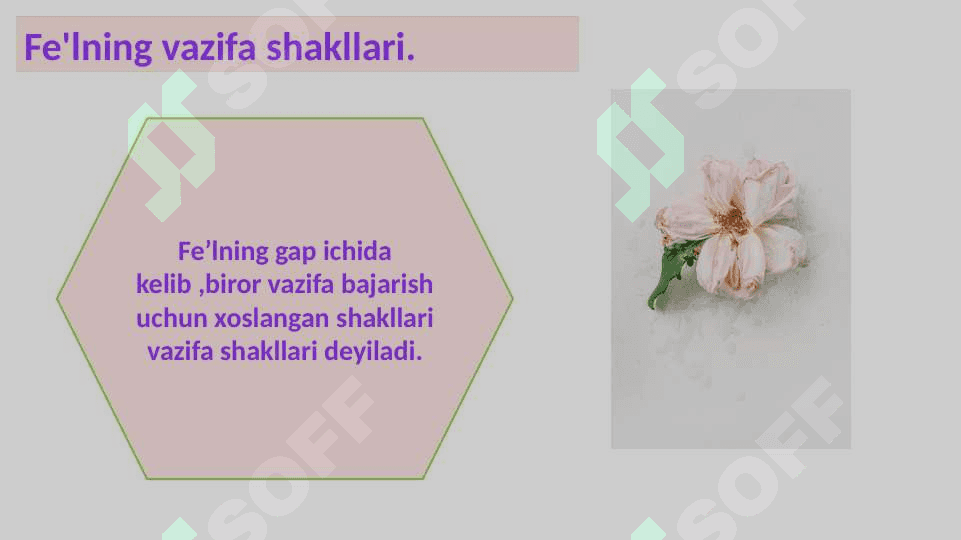 Fe'lning vazifa shakllari.

Fe’lning gap ichida kelib ,biror vazifa bajarish uchun xoslangan shakllari vazifa shakllari deyiladi.

SOFF SOFF SOFF SOFF